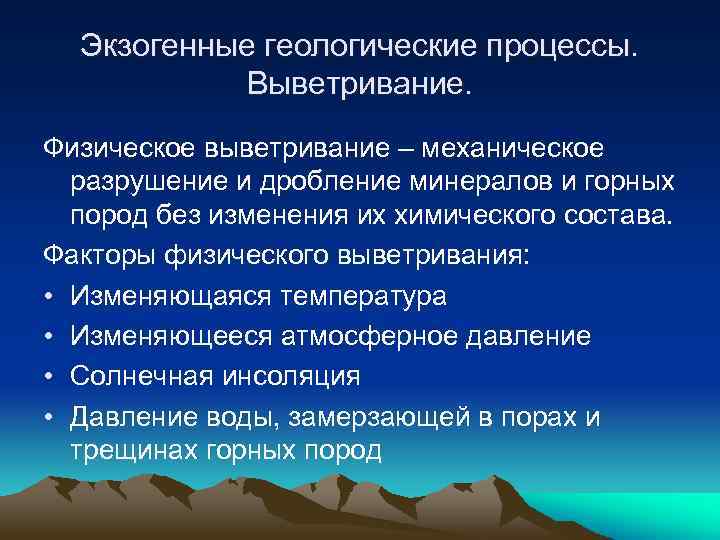 Экзогенные геологические процессы. Выветривание.

Физическое выветривание – механическое разрушение и дробление минералов и горных пород без изменения их химического состава.

Факторы физического выветривания:

• Изменяющаяся температура
• Изменяющееся атмосферное давление
• Солнечная инсоляция
• Давление воды, замерзающей в порах и трещинах горных пород